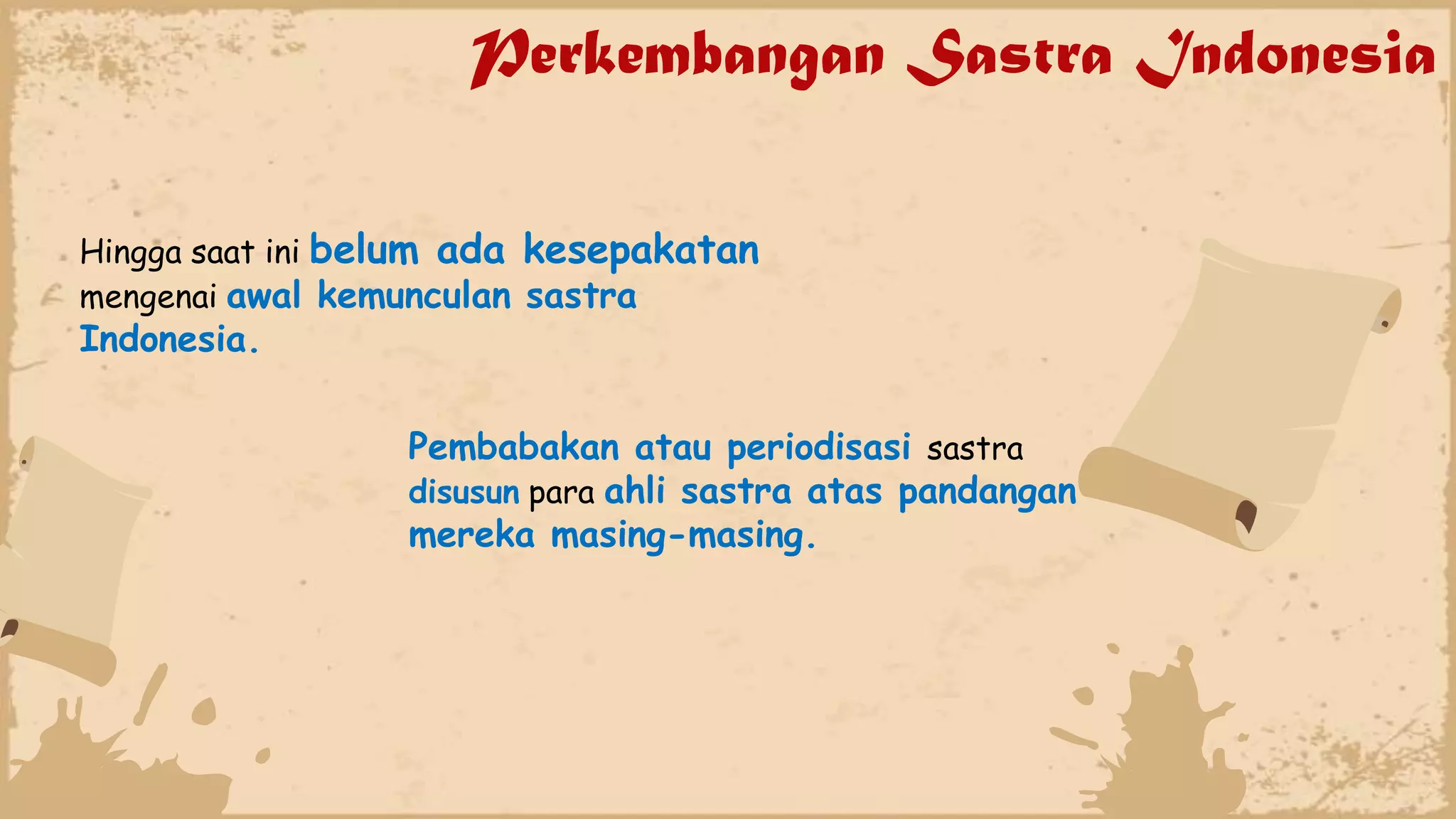 Perkembangan Sastra Indonesia

Hingga saat ini belum ada kesepakatan mengenai awal kemunculan sastra Indonesia.

Pembabakan atau periodisasi sastra disusun para ahli sastra atas pandangan mereka masing-masing.